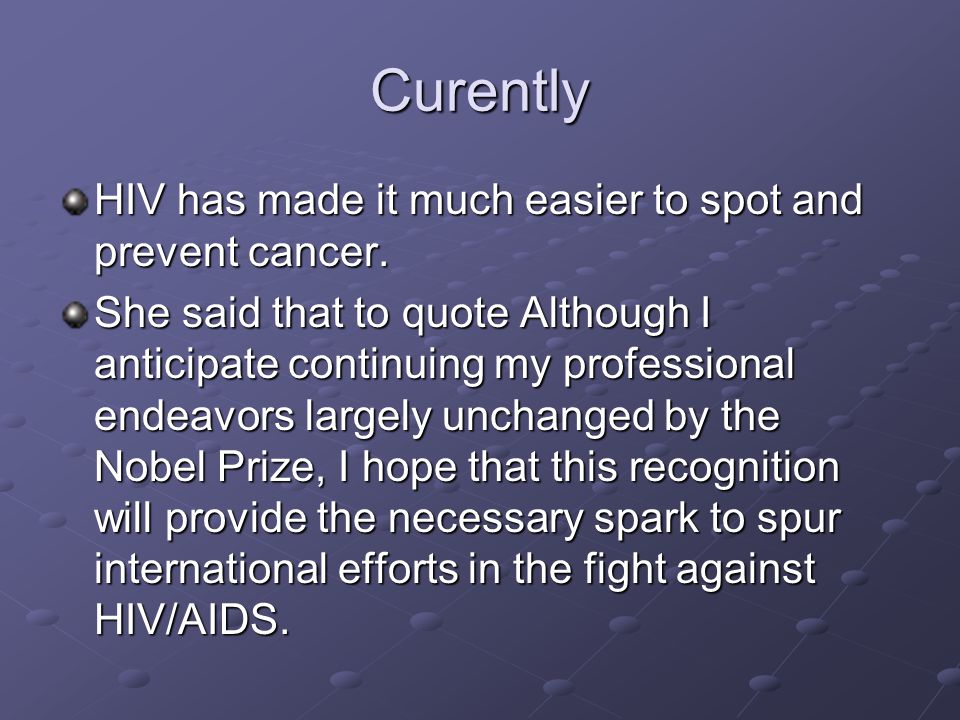 Curently

HIV has made it much easier to spot and prevent cancer.

She said that to quote Although I anticipate continuing my professional endeavors largely unchanged by the Nobel Prize, I hope that this recognition will provide the necessary spark to spur international efforts in the fight against HIV/AIDS.